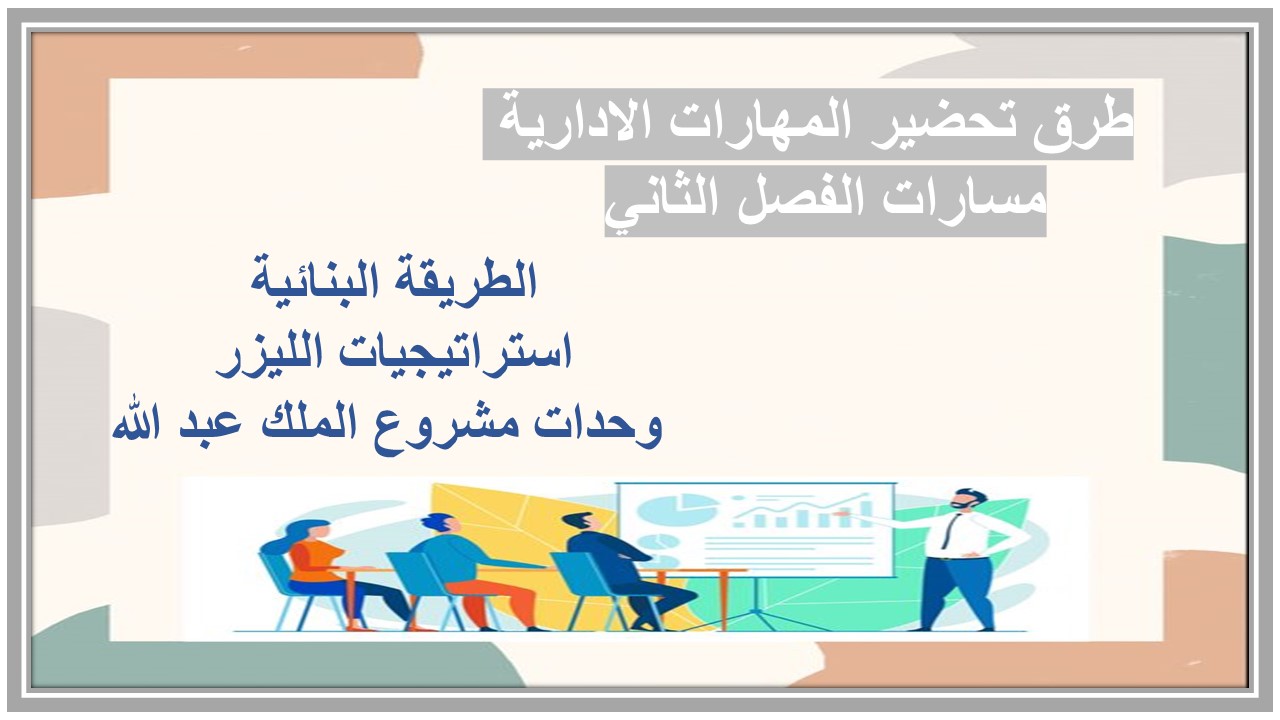 طرق تحضير المهارات الادارية
مسارات الفصل الثاني

الطريقة البنائية
استراتيجيات الليزر
وحدات مشروع الملك عبد الله